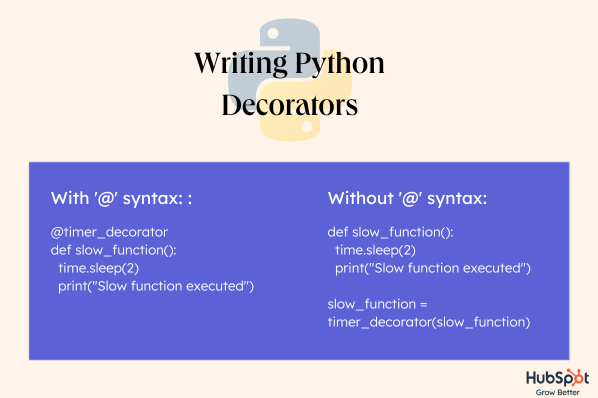 Writing Python Decorators

With '@' syntax: :

@timer_decorator
def slow_function():
  time.sleep(2)
  print("Slow function executed")

Without '@' syntax:

def slow_function():
  time.sleep(2)
  print("Slow function executed")

slow_function =
timer_decorator(slow_function)

HubSpot
Grow Better